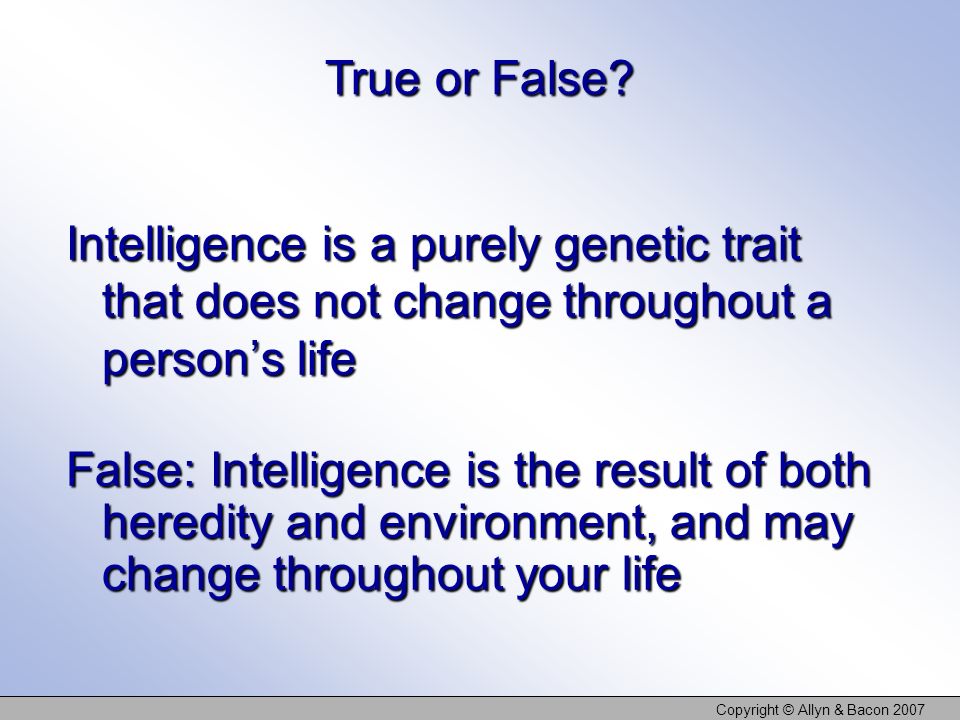 True or False?

Intelligence is a purely genetic trait that does not change throughout a person’s life

False: Intelligence is the result of both heredity and environment, and may change throughout your life

Copyright © Allyn & Bacon 2007